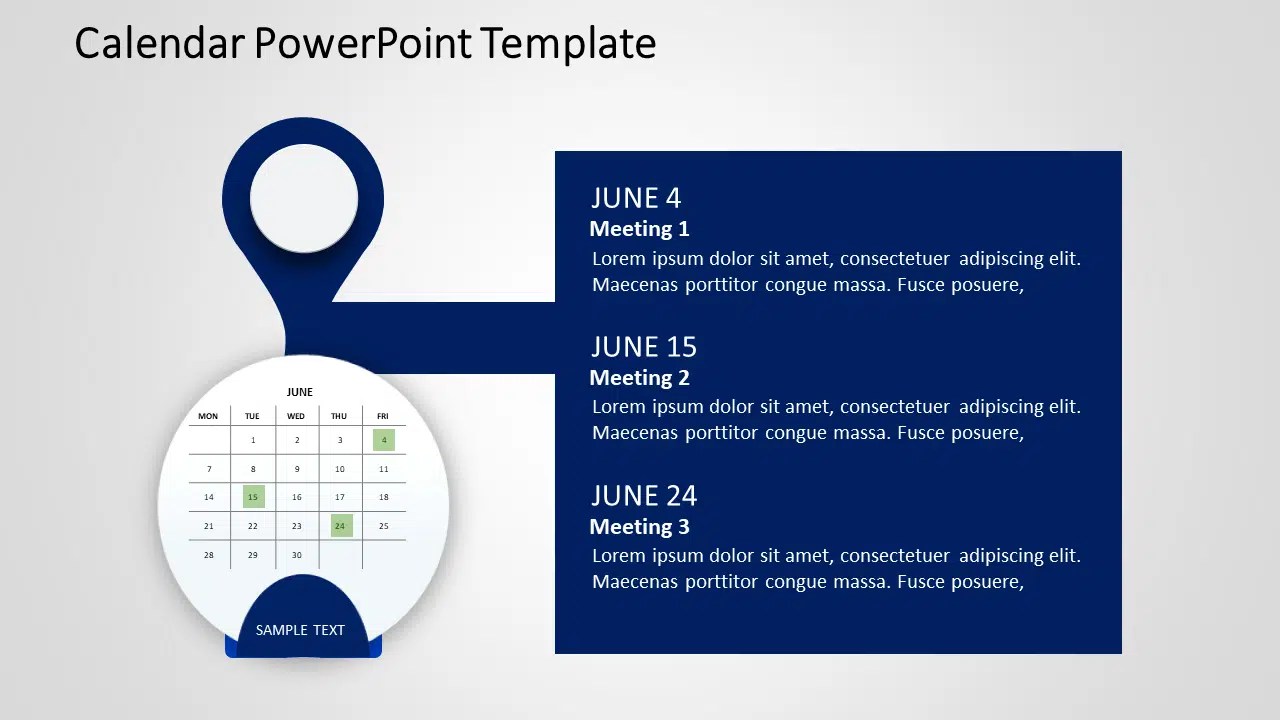 Calendar PowerPoint Template

JUNE

| MON | TUE | WED | THU | FRI |
|---|---|---|---|---|
| | 1 | 2 | 3 | 4 |
| 7 | 8 | 9 | 10 | 11 |
| 14 | 15 | 16 | 17 | 18 |
| 21 | 22 | 23 | 24 | 25 |
| 28 | 29 | 30 | | |

SAMPLE TEXT

JUNE 4
Meeting 1
Lorem ipsum dolor sit amet, consectetuer adipiscing elit. Maecenas porttitor congue massa. Fusce posuere,

JUNE 15
Meeting 2
Lorem ipsum dolor sit amet, consectetuer adipiscing elit. Maecenas porttitor congue massa. Fusce posuere,

JUNE 24
Meeting 3
Lorem ipsum dolor sit amet, consectetuer adipiscing elit. Maecenas porttitor congue massa. Fusce posuere,